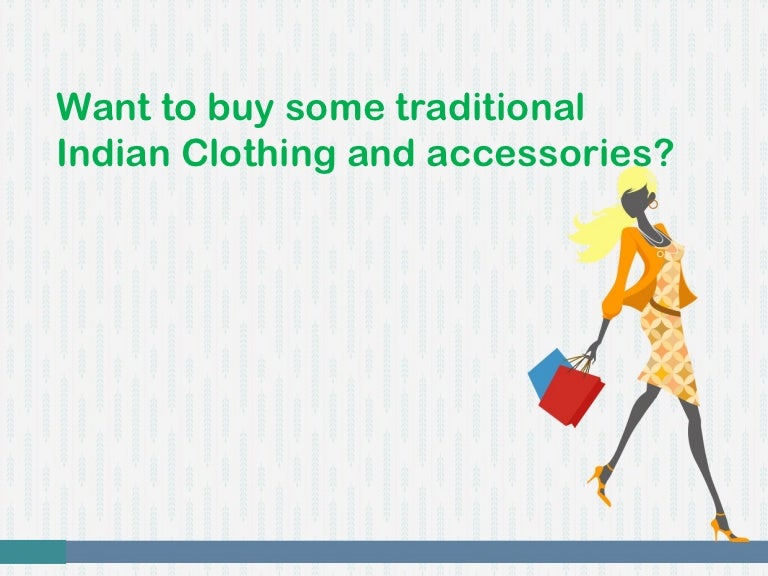 Want to buy some traditional Indian Clothing and accessories?